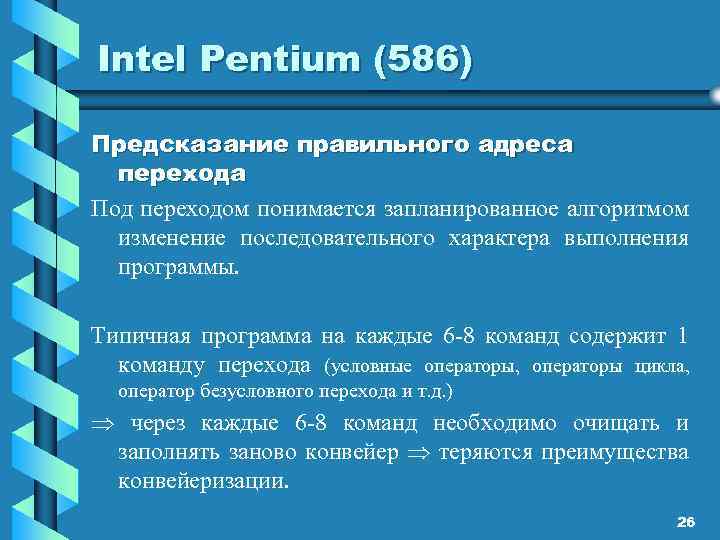 Intel Pentium (586)

Предсказание правильного адреса перехода

Под переходом понимается запланированное алгоритмом изменение последовательного характера выполнения программы.

Типичная программа на каждые 6-8 команд содержит 1 команду перехода (условные операторы, операторы цикла, оператор безусловного перехода и т.д.)

$\Rightarrow$ через каждые 6-8 команд необходимо очищать и заполнять заново конвейер $\Rightarrow$ теряются преимущества конвейеризации.

26